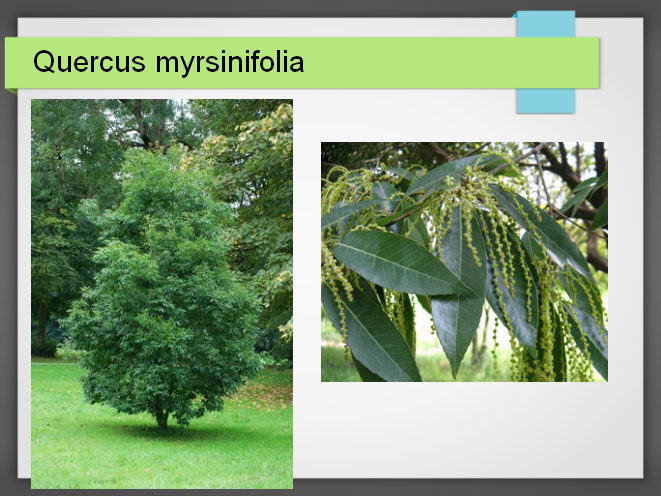 Quercus myrsinifolia